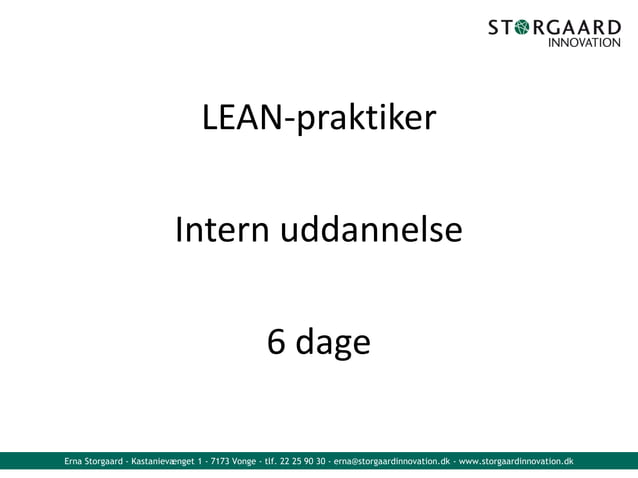 STORGAARD
INNOVATION

LEAN-praktiker

Intern uddannelse

6 dage

Erna Storgaard - Kastanievænget 1 - 7173 Vonge - tlf. 22 25 90 30 - erna@storgaardinnovation.dk - www.storgaardinnovation.dk